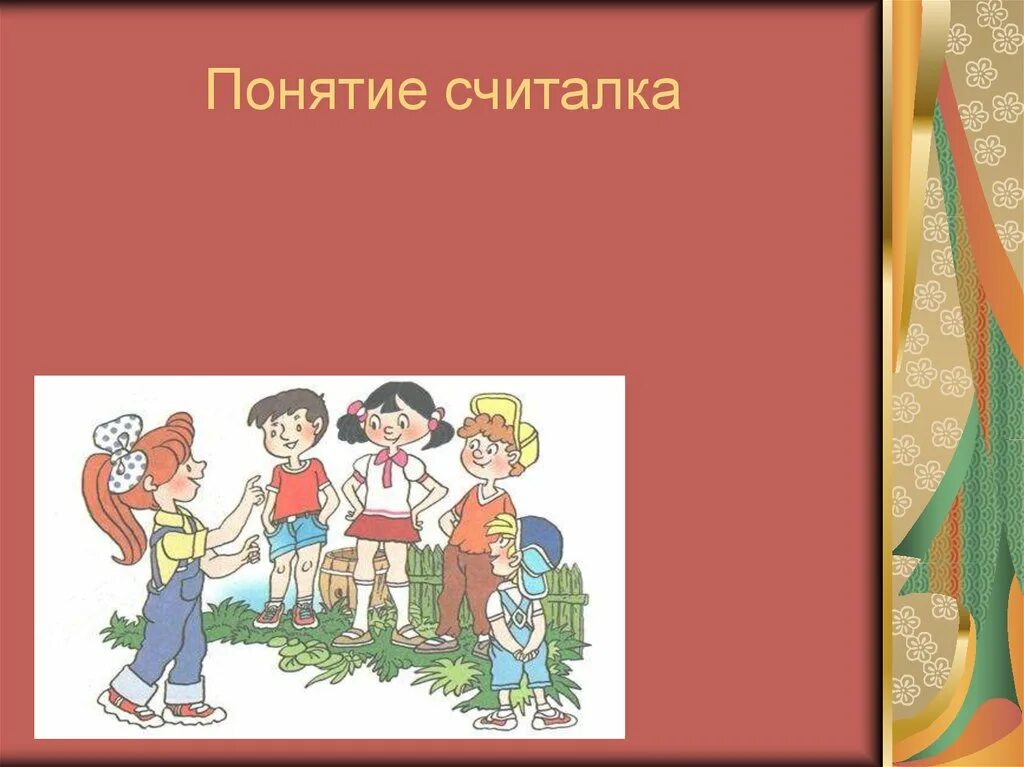 Понятие считалка